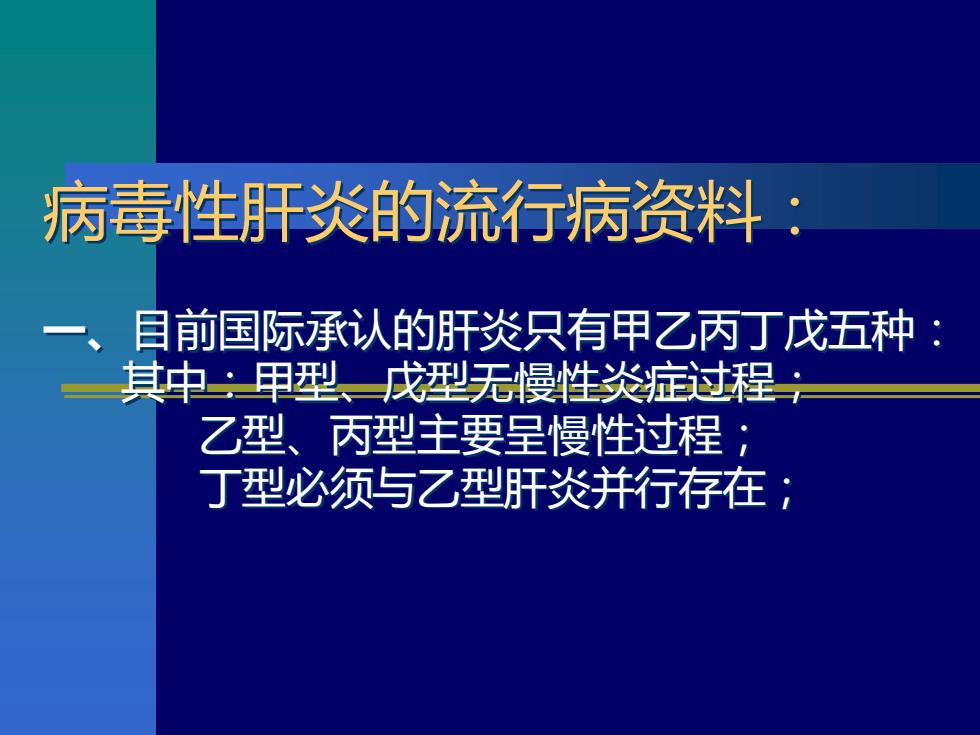 病毒性肝炎的流行病资料：

一、目前国际承认的肝炎只有甲乙丙丁戊五种：
其中：甲型、戊型无慢性炎症过程；
乙型、丙型主要呈慢性过程；
丁型必须与乙型肝炎并行存在；